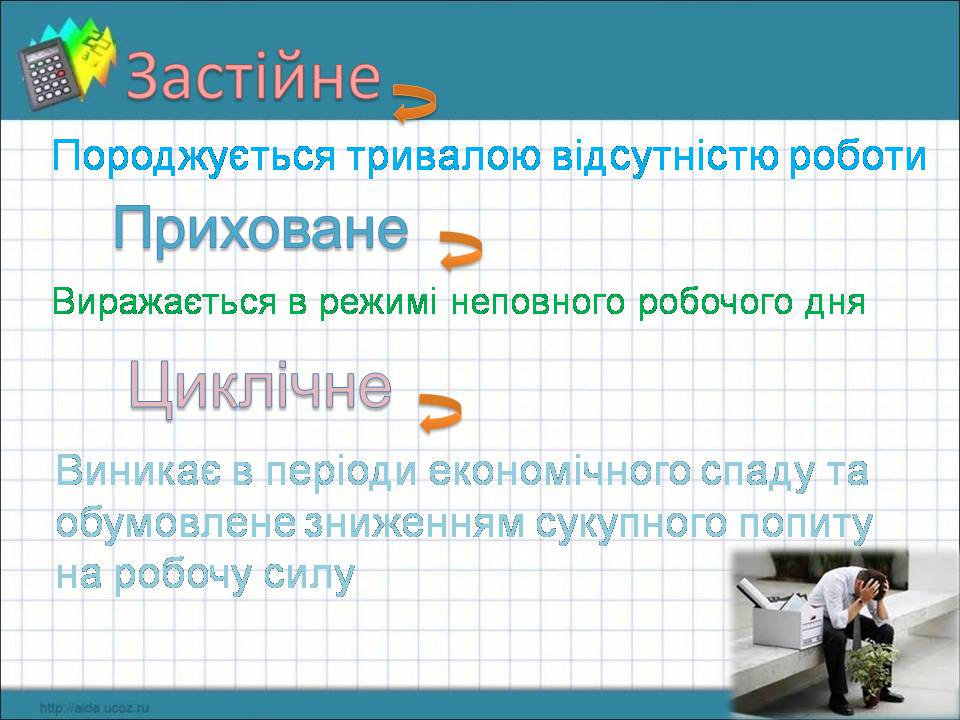 Застійне

Породжується тривалою відсутністю роботи

Приховане

Виражається в режимі неповного робочого дня

Циклічне

Виникає в періоди економічного спаду та обумовлене зниженням сукупного попиту на робочу силу

http://aida.ucoz.ru